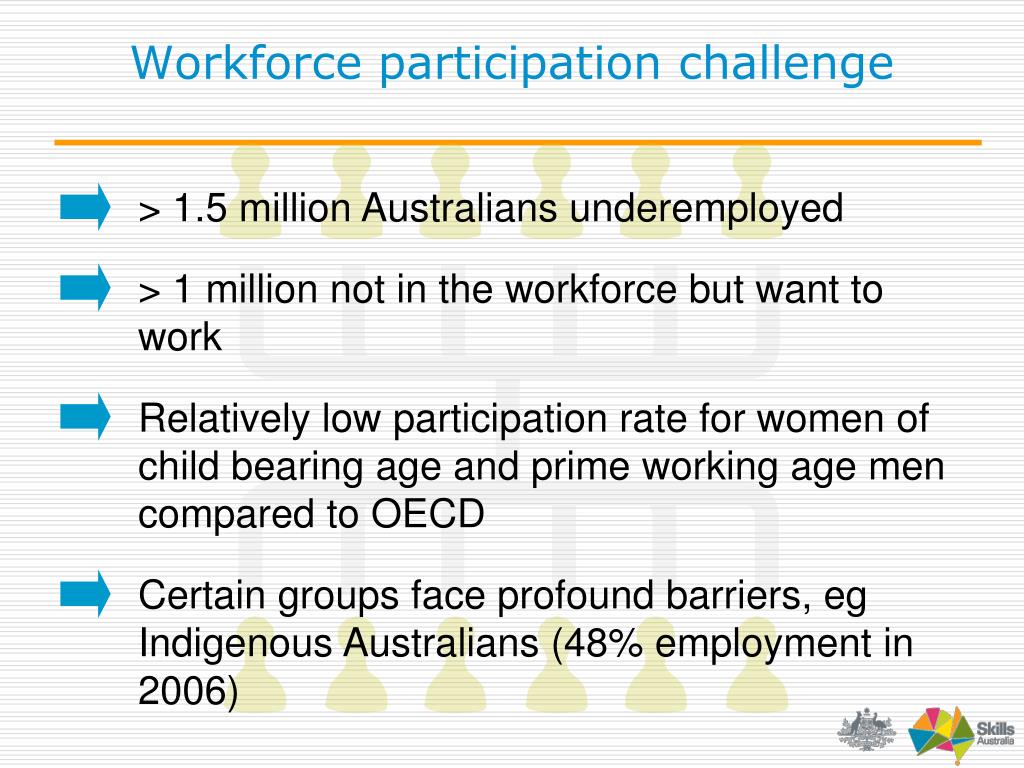 Workforce participation challenge

> 1.5 million Australians underemployed

> 1 million not in the workforce but want to work

Relatively low participation rate for women of child bearing age and prime working age men compared to OECD

Certain groups face profound barriers, eg Indigenous Australians (48% employment in 2006)

Skills Australia